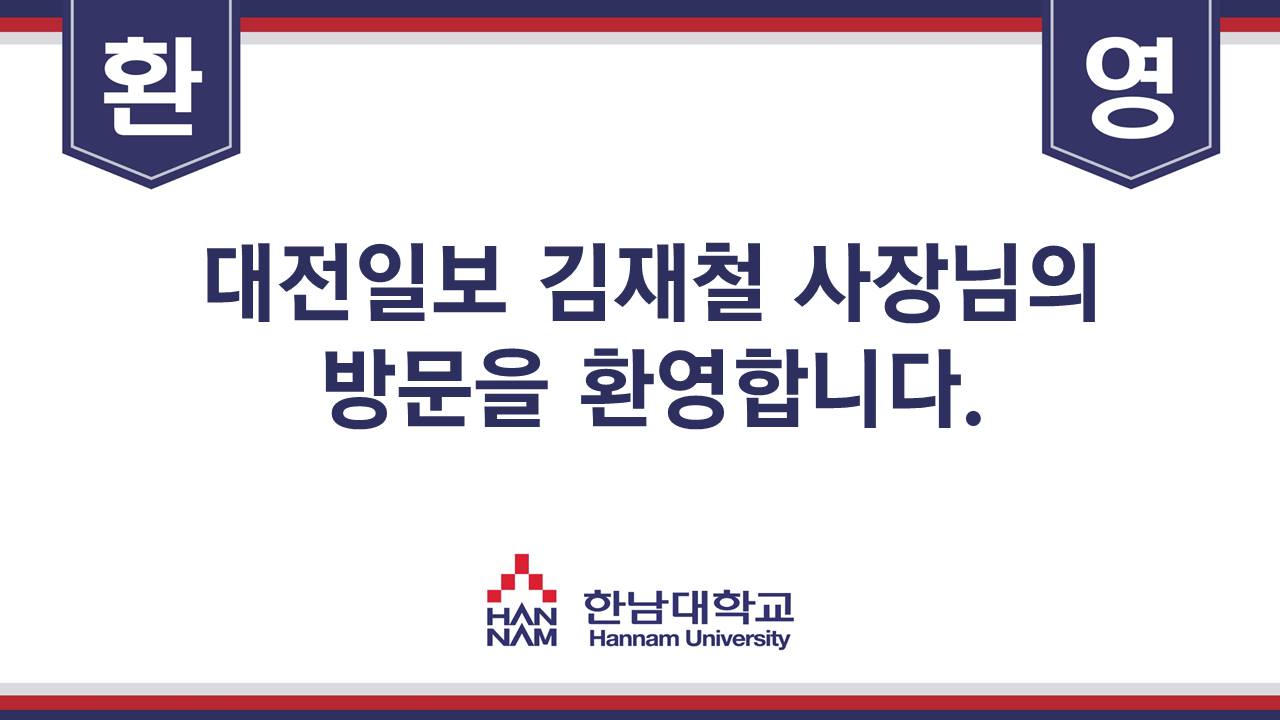 환

영

대전일보 김재철 사장님의 방문을 환영합니다.

HAN NAM 한남대학교 Hannam University